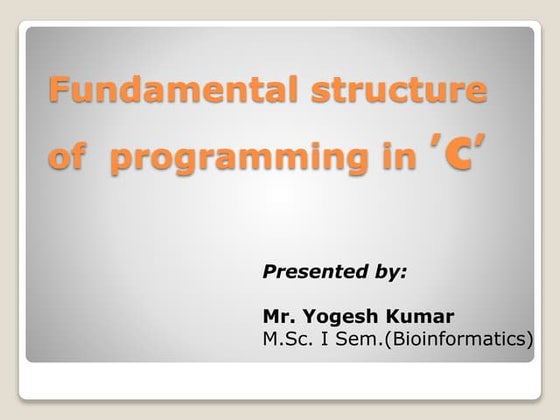 Fundamental structure of programming in ’C’

Presented by:

Mr. Yogesh Kumar
M.Sc. I Sem.(Bioinformatics)